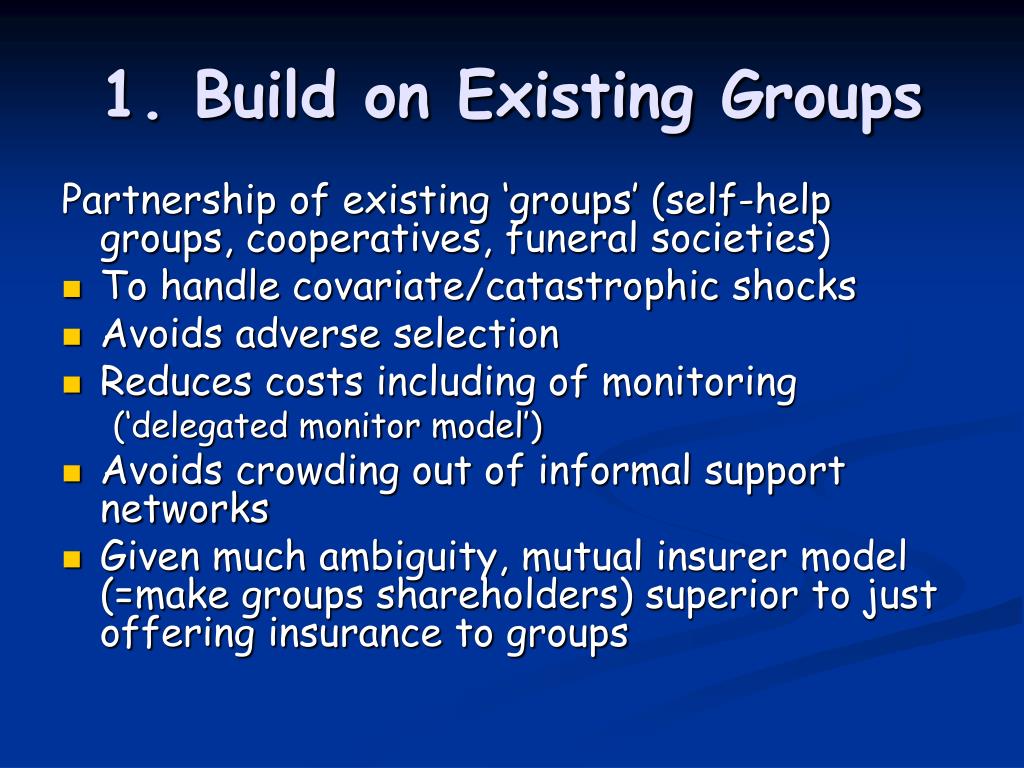 1. Build on Existing Groups

Partnership of existing ‘groups’ (self-help groups, cooperatives, funeral societies)

- To handle covariate/catastrophic shocks
- Avoids adverse selection
- Reduces costs including of monitoring (‘delegated monitor model’)
- Avoids crowding out of informal support networks
- Given much ambiguity, mutual insurer model (=make groups shareholders) superior to just offering insurance to groups